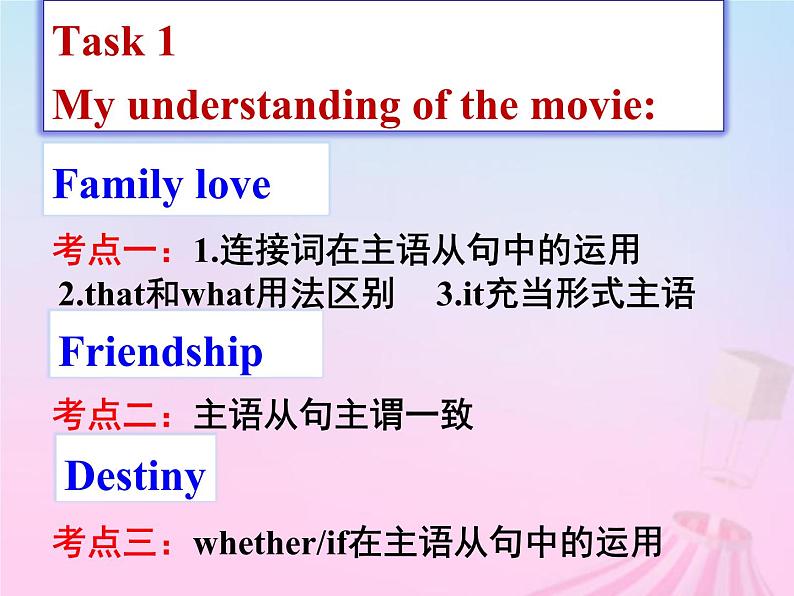 Task 1
My understanding of the movie:

Family love

考点一：1.连接词在主语从句中的运用
2.that和what用法区别 3.it充当形式主语

Friendship

考点二：主语从句主谓一致

Destiny

考点三：whether/if在主语从句中的运用